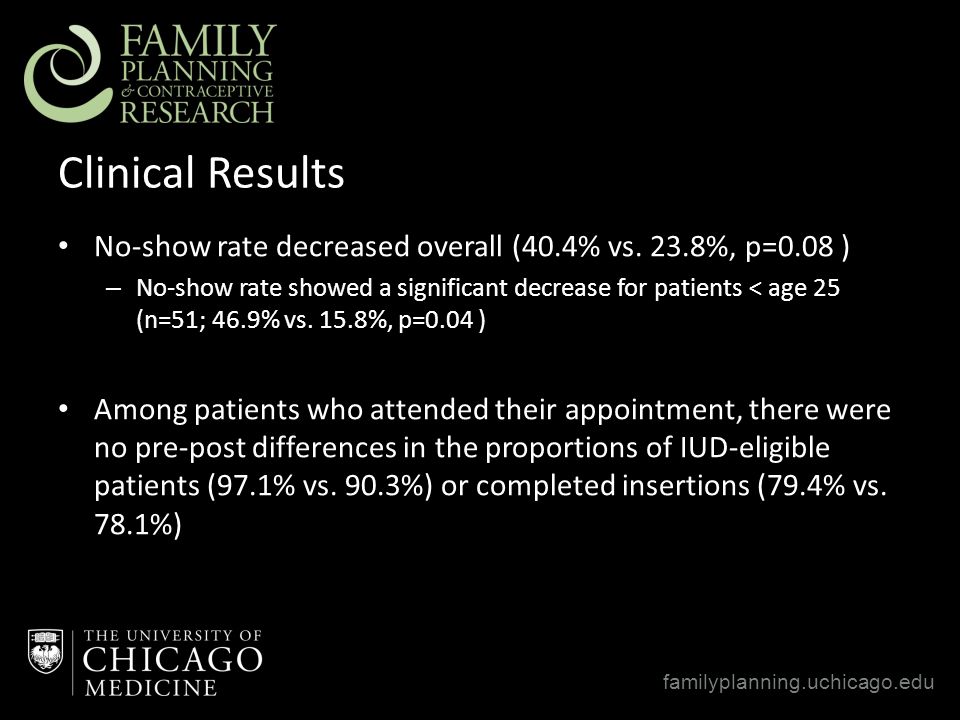 FAMILY PLANNING & CONTRACEPTIVE RESEARCH

Clinical Results

• No-show rate decreased overall (40.4% vs. 23.8%, p=0.08 )
– No-show rate showed a significant decrease for patients < age 25 (n=51; 46.9% vs. 15.8%, p=0.04 )

• Among patients who attended their appointment, there were no pre-post differences in the proportions of IUD-eligible patients (97.1% vs. 90.3%) or completed insertions (79.4% vs. 78.1%)

THE UNIVERSITY OF CHICAGO MEDICINE

familyplanning.uchicago.edu